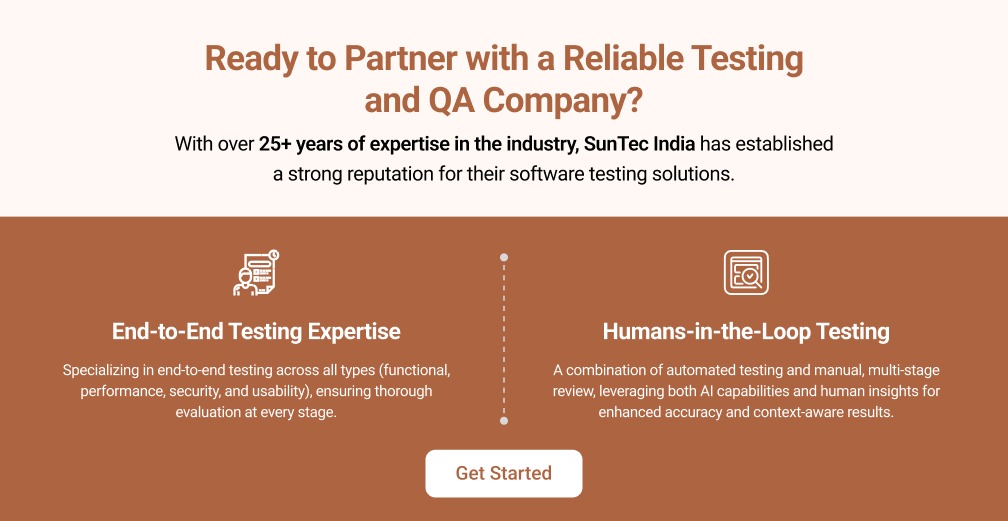 Ready to Partner with a Reliable Testing and QA Company?

With over 25+ years of expertise in the industry, SunTec India has established a strong reputation for their software testing solutions.

End-to-End Testing Expertise

Specializing in end-to-end testing across all types (functional, performance, security, and usability), ensuring thorough evaluation at every stage.

Humans-in-the-Loop Testing

A combination of automated testing and manual, multi-stage review, leveraging both AI capabilities and human insights for enhanced accuracy and context-aware results.

Get Started